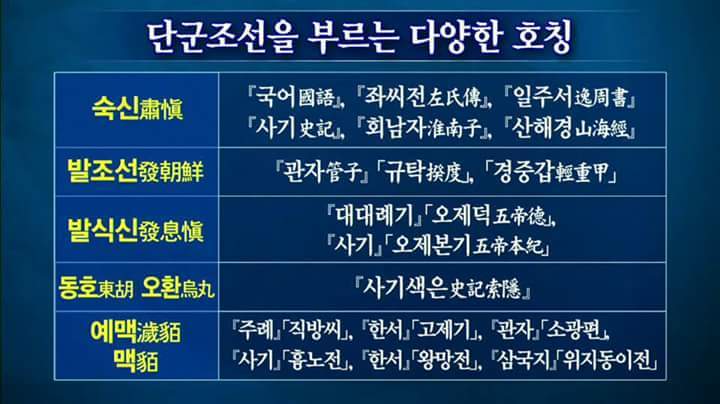 단군조선을 부르는 다양한 호칭

| 숙신肅愼 | 『국어國語』, 『좌씨전左氏傳』, 『일주서逸周書』 『사기史記』, 『회남자淮南子』, 『산해경山海經』 |
|---|---|
| 발조선發朝鮮 | 『관자管子』「규탁揆度」, 「경중갑輕重甲」 |
| 발식신發息愼 | 『대대례기』「오제덕五帝德」, 『사기』「오제본기五帝本紀」 |
| 동호東胡 오환烏丸 | 『사기색은史記索隱』 |
| 예맥濊貊 맥貊 | 『주례』「직방씨」, 『한서』「고제기」, 『관자』「소광편」, 『사기』「흉노전」, 『한서』「왕망전」, 『삼국지』「위지동이전」 |